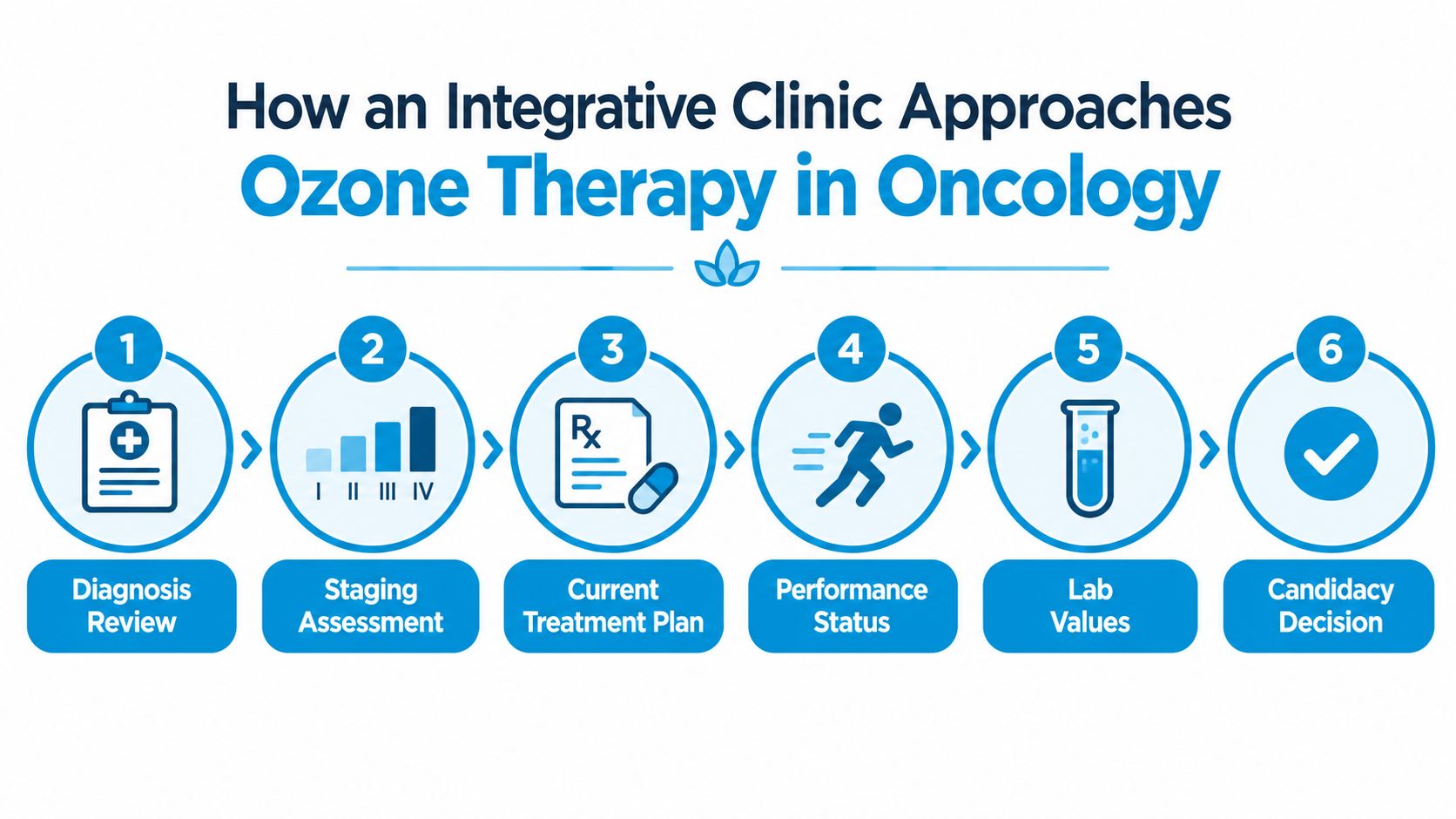 How an Integrative Clinic Approaches
Ozone Therapy in Oncology

1
Diagnosis Review

2
I II III IV
Staging Assessment

3
Rx
Current Treatment Plan

4
Performance Status

5
Lab Values

6
Candidacy Decision